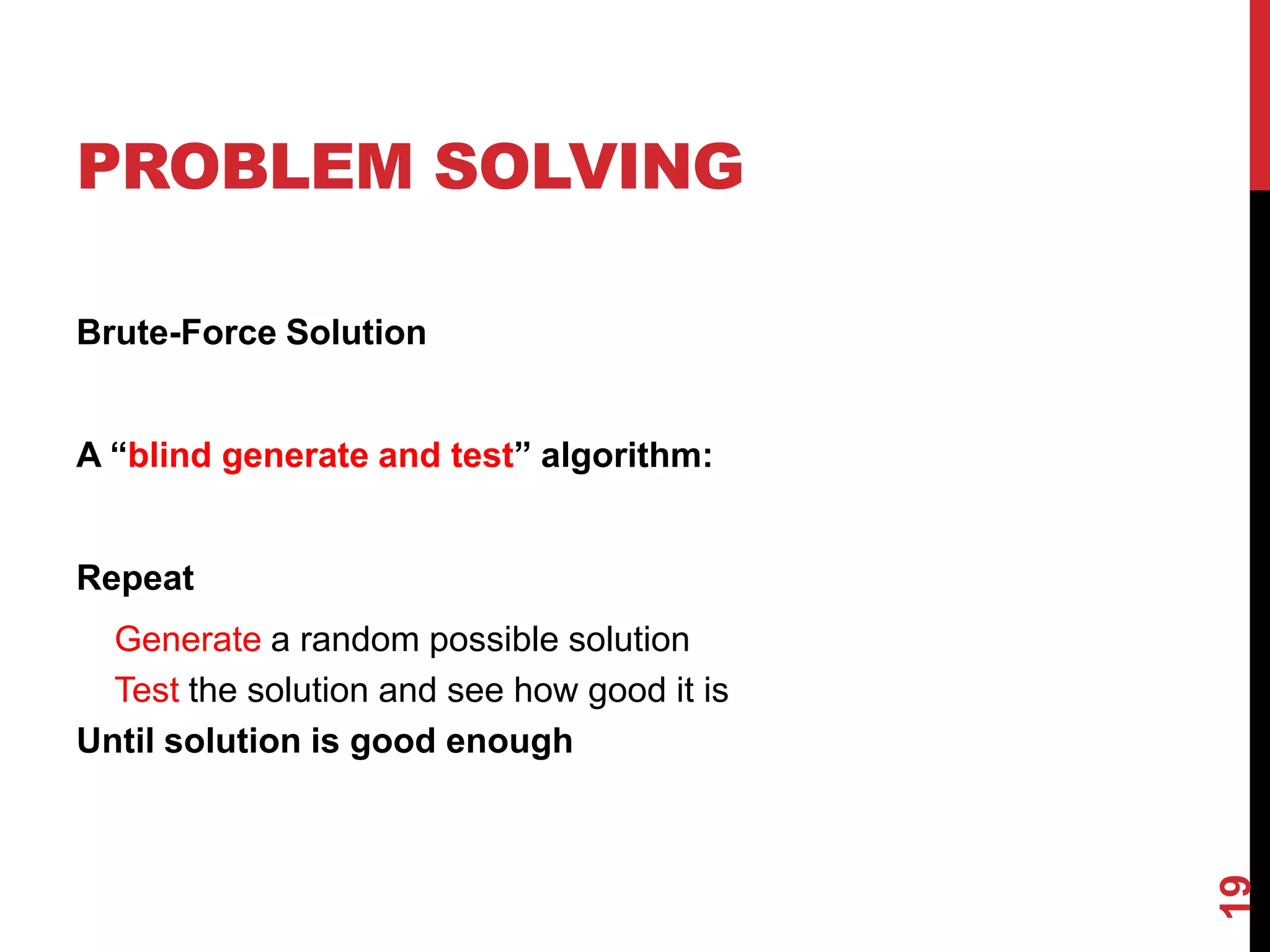 PROBLEM SOLVING

Brute-Force Solution

A “blind generate and test” algorithm:

Repeat

Generate a random possible solution

Test the solution and see how good it is

Until solution is good enough

19